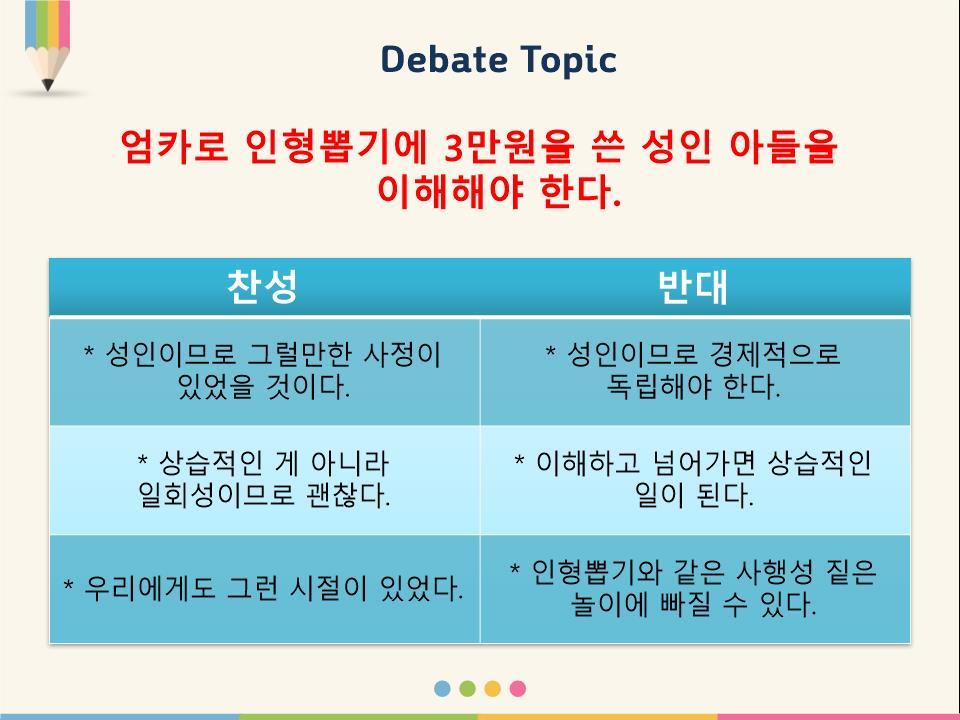 Debate Topic

엄카로 인형뽑기에 3만원을 쓴 성인 아들을 이해해야 한다.

| 찬성 | 반대 |
|---|---|
| * 성인이므로 그럴만한 사정이 있었을 것이다. | * 성인이므로 경제적으로 독립해야 한다. |
| * 상습적인 게 아니라 일회성이므로 괜찮다. | * 이해하고 넘어가면 상습적인 일이 된다. |
| * 우리에게도 그런 시절이 있었다. | * 인형뽑기와 같은 사행성 짙은 놀이에 빠질 수 있다. |